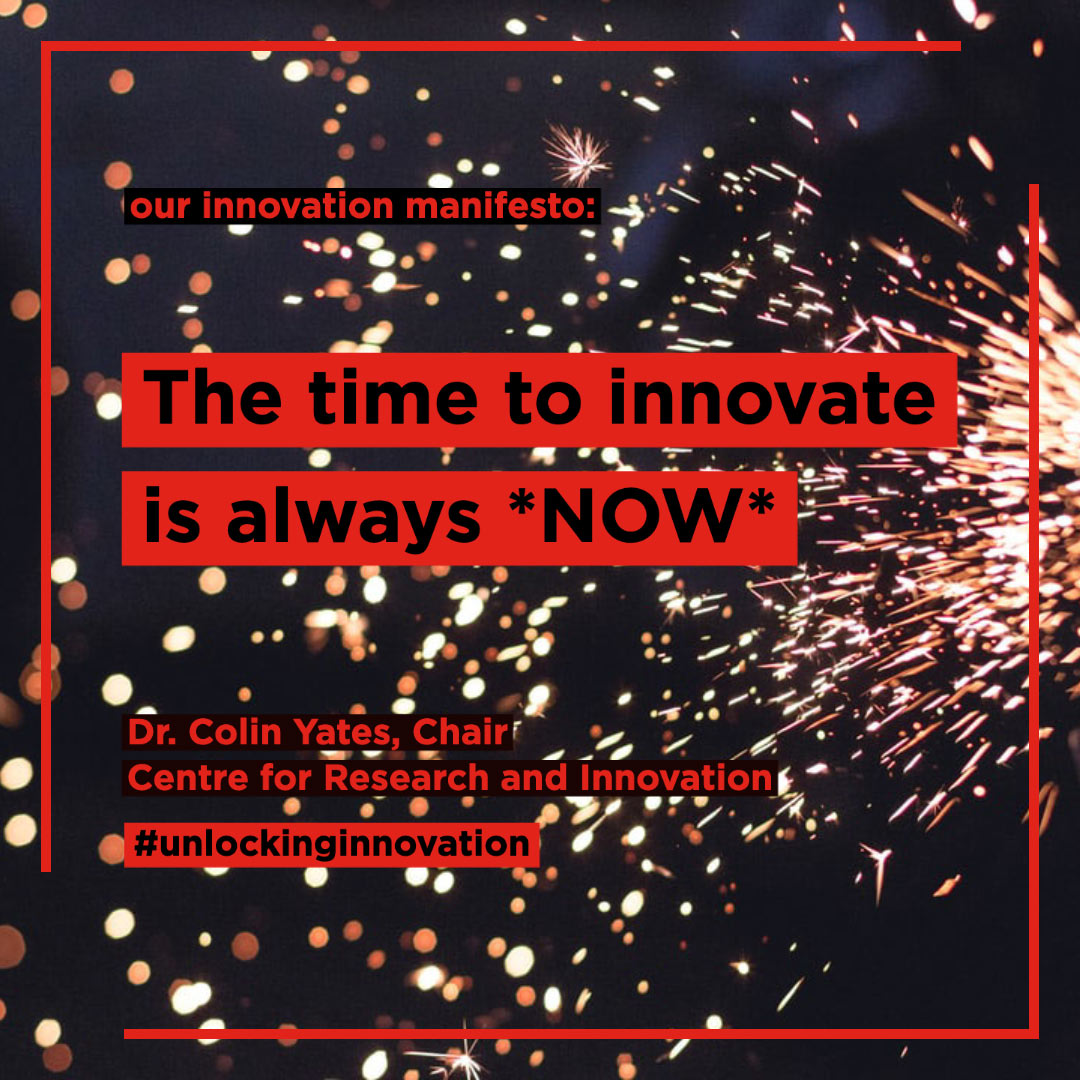 our innovation manifesto:

The time to innovate is always \*NOW\*

Dr. Colin Yates, Chair
Centre for Research and Innovation

#unlockinginnovation